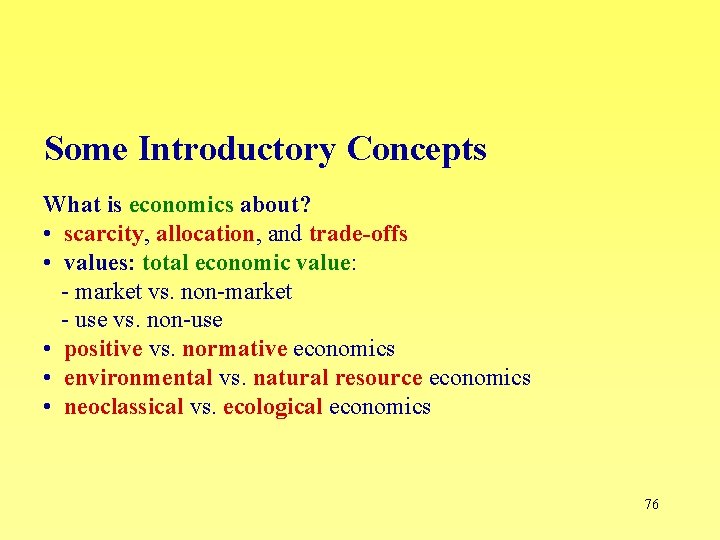 Some Introductory Concepts

What is economics about?
• scarcity, allocation, and trade-offs
• values: total economic value:
- market vs. non-market
- use vs. non-use
• positive vs. normative economics
• environmental vs. natural resource economics
• neoclassical vs. ecological economics

76